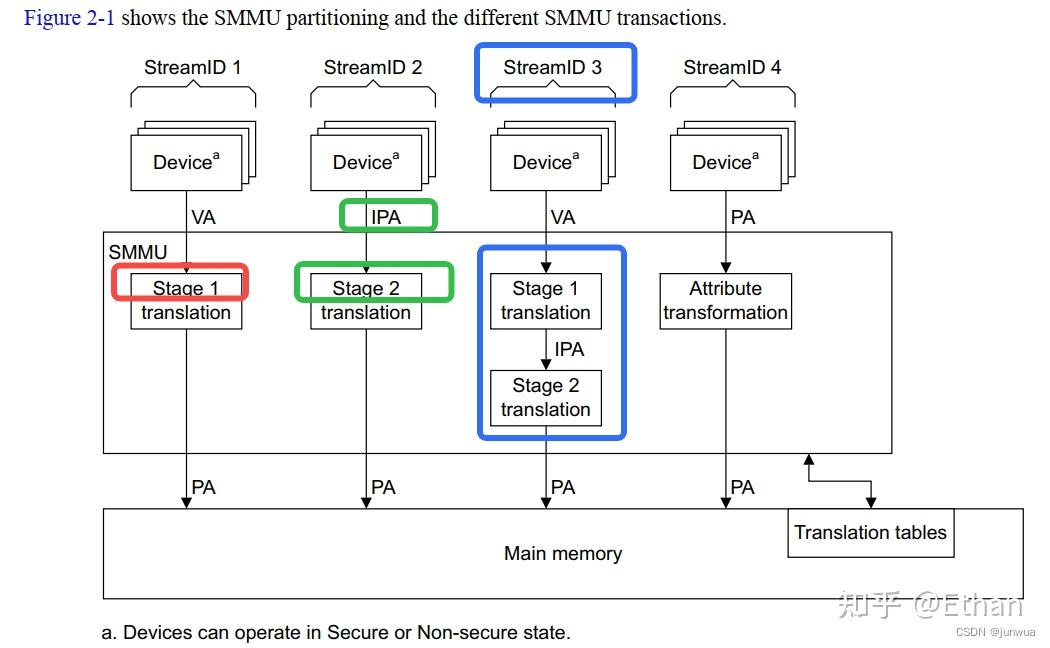 Figure 2-1 shows the SMMU partitioning and the different SMMU transactions.

StreamID 1

StreamID 2

StreamID 3

StreamID 4

Device$^a$

Device$^a$

Device$^a$

Device$^a$

VA

IPA

VA

PA

SMMU

Stage 1 translation

Stage 2 translation

Stage 1 translation

IPA

Stage 2 translation

Attribute transformation

PA

PA

PA

PA

Translation tables

Main memory

a. Devices can operate in Secure or Non-secure state.

知乎 @Ethan

CSDN @junwua